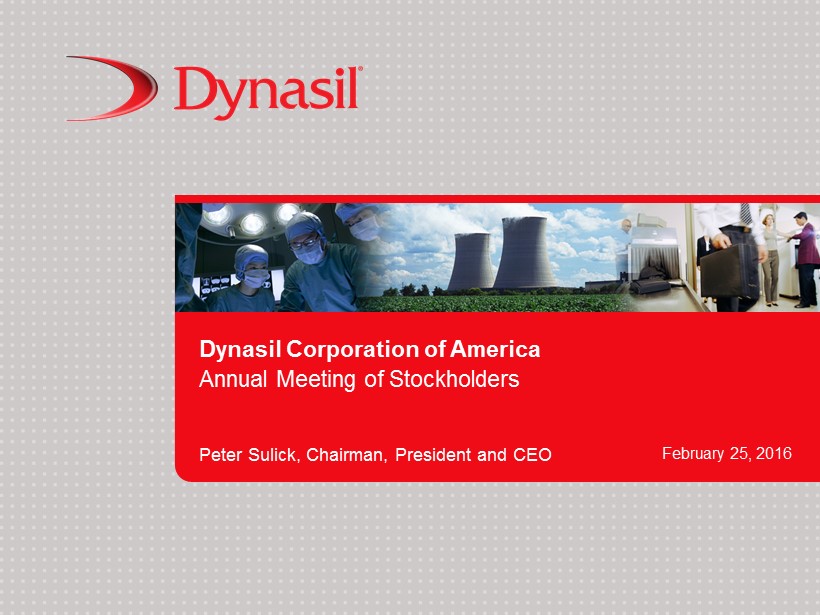 Dynasil®

Dynasil Corporation of America
Annual Meeting of Stockholders

Peter Sulick, Chairman, President and CEO

February 25, 2016